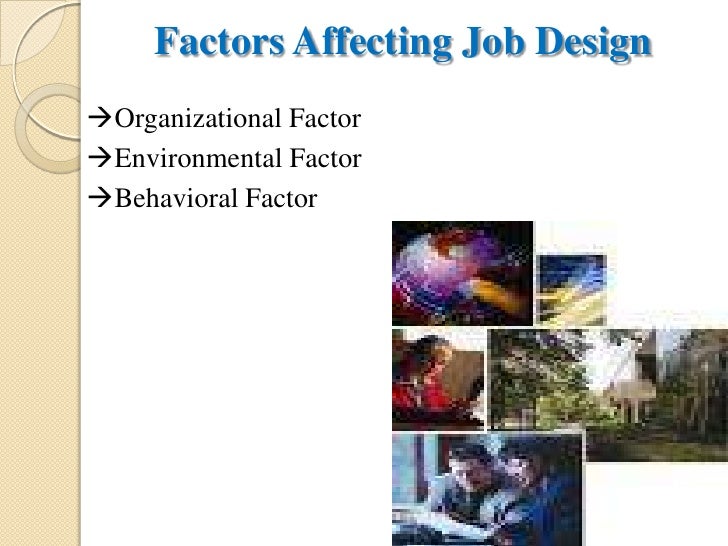 Factors Affecting Job Design

→Organizational Factor
→Environmental Factor
→Behavioral Factor